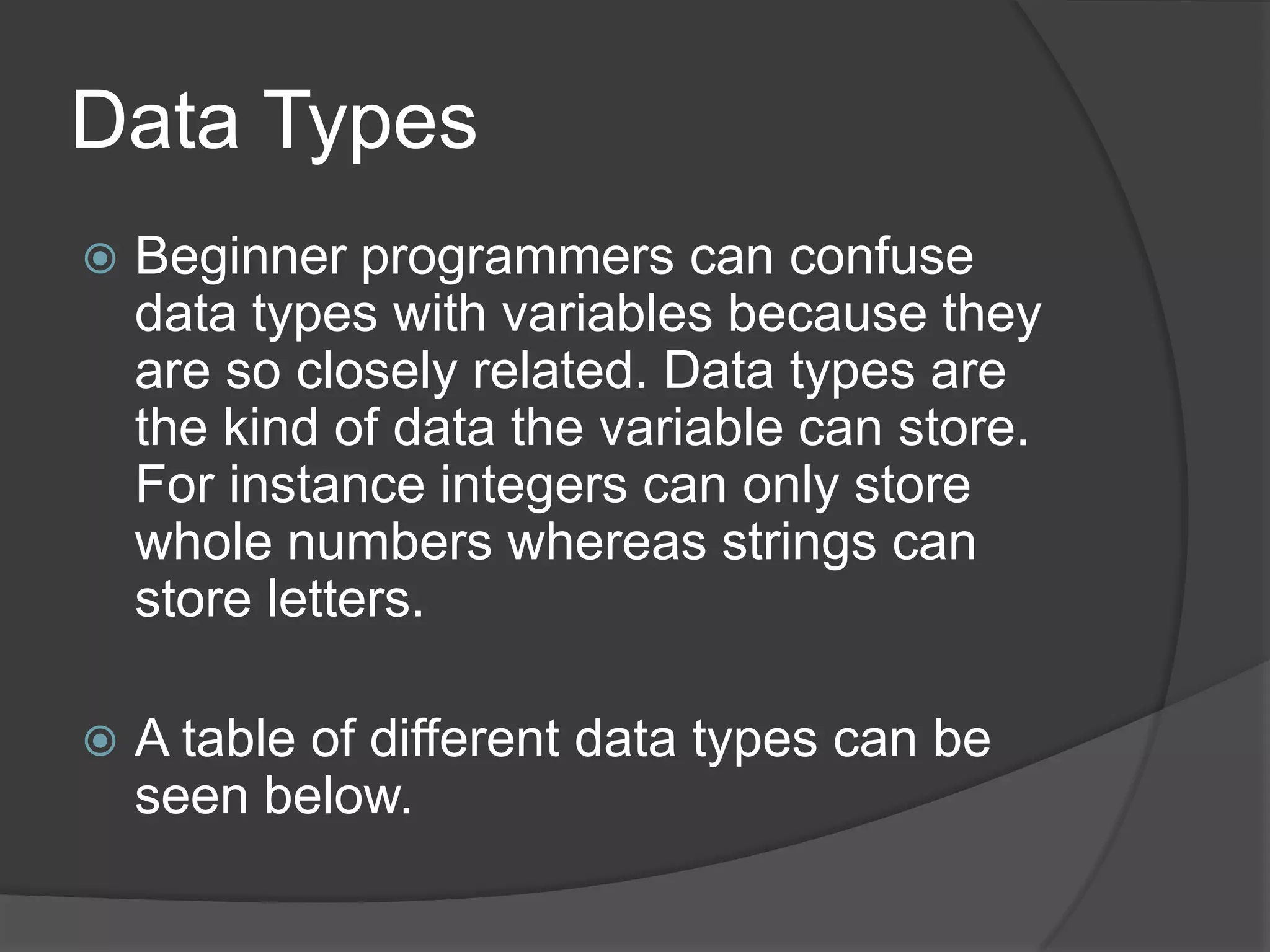 Data Types

Beginner programmers can confuse data types with variables because they are so closely related. Data types are the kind of data the variable can store. For instance integers can only store whole numbers whereas strings can store letters.

A table of different data types can be seen below.